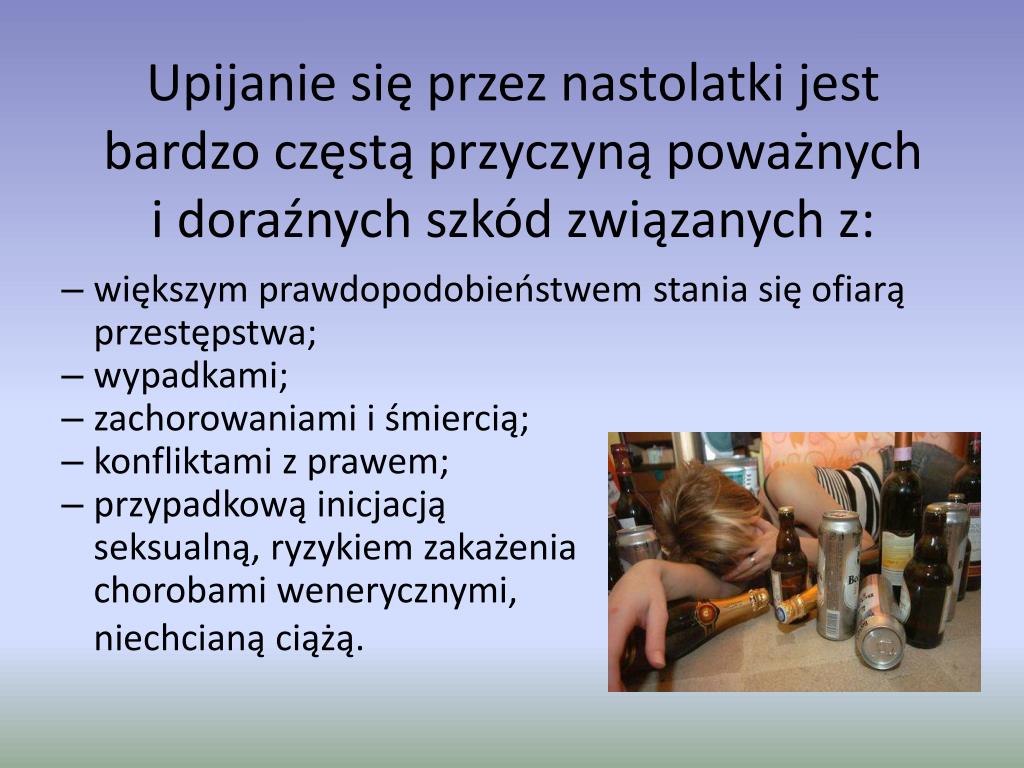 Upijanie się przez nastolatki jest bardzo częstą przyczyną poważnych i doraźnych szkód związanych z:

– większym prawdopodobieństwem stania się ofiarą przestępstwa;
– wypadkami;
– zachorowaniami i śmiercią;
– konfliktami z prawem;
– przypadkową inicjacją seksualną, ryzykiem zakażenia chorobami wenerycznymi, niechcianą ciążą.